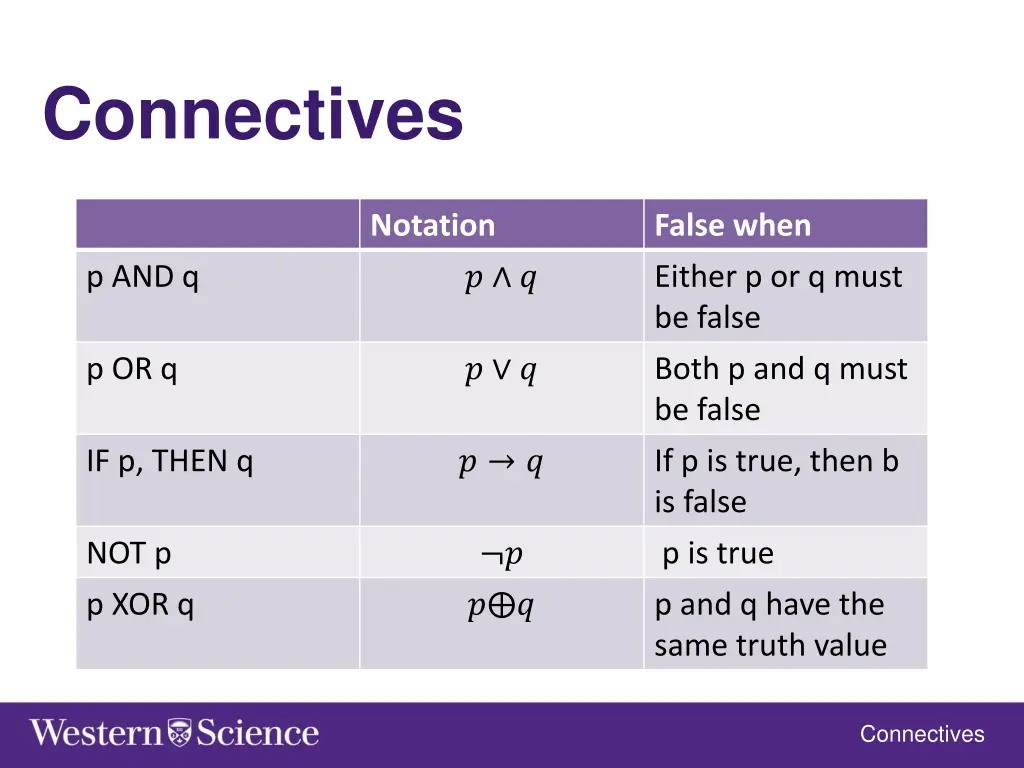 Connectives

| | Notation | False when |
|---|---|---|
| p AND q | $p \wedge q$ | Either p or q must be false |
| p OR q | $p \vee q$ | Both p and q must be false |
| IF p, THEN q | $p \rightarrow q$ | If p is true, then b is false |
| NOT p | $\neg p$ | p is true |
| p XOR q | $p \oplus q$ | p and q have the same truth value |

Western Science

Connectives